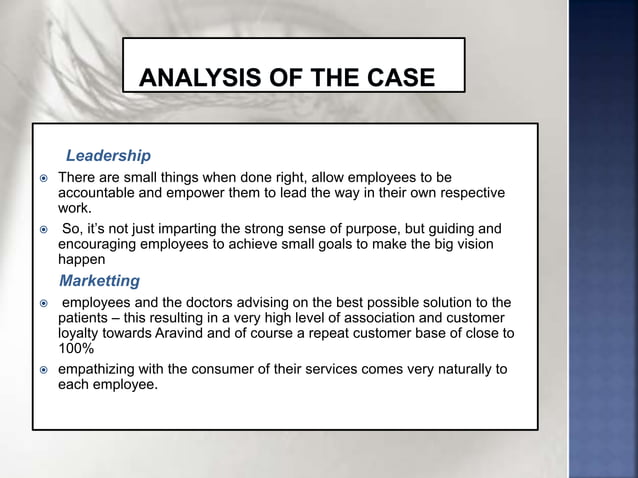 ANALYSIS OF THE CASE

Leadership

There are small things when done right, allow employees to be accountable and empower them to lead the way in their own respective work.

So, it's not just imparting the strong sense of purpose, but guiding and encouraging employees to achieve small goals to make the big vision happen

Marketting

employees and the doctors advising on the best possible solution to the patients – this resulting in a very high level of association and customer loyalty towards Aravind and of course a repeat customer base of close to 100%

empathizing with the consumer of their services comes very naturally to each employee.